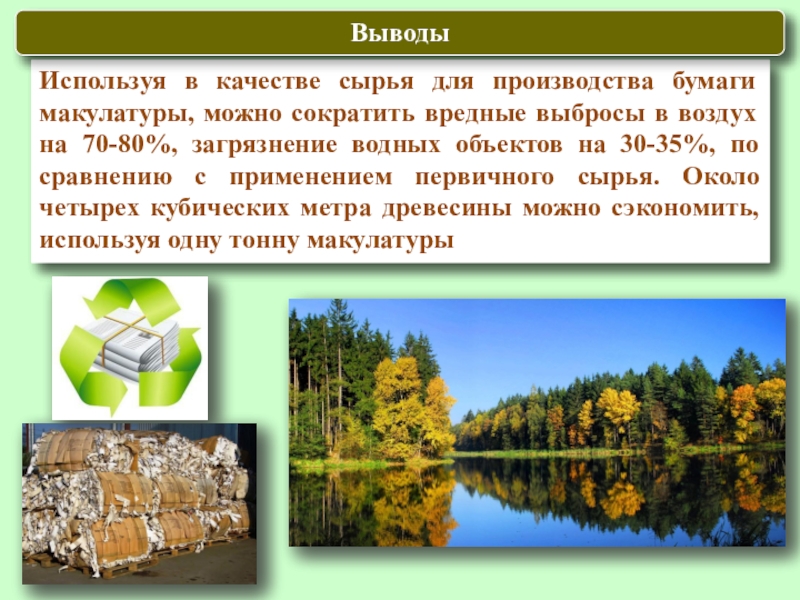 Выводы

Используя в качестве сырья для производства бумаги макулатуры, можно сократить вредные выбросы в воздух на 70-80%, загрязнение водных объектов на 30-35%, по сравнению с применением первичного сырья. Около четырех кубических метра древесины можно сэкономить, используя одну тонну макулатуры